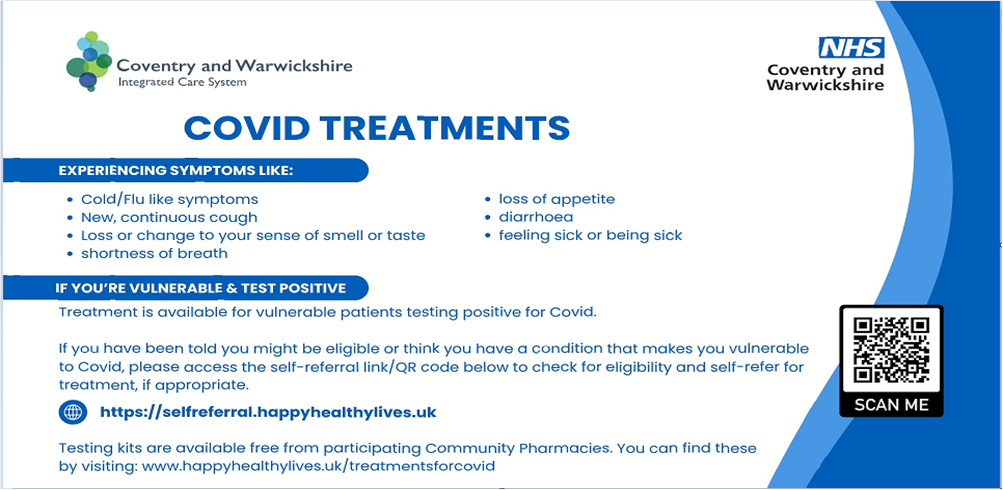 Coventry and Warwickshire
Integrated Care System

NHS
Coventry and Warwickshire

COVID TREATMENTS

EXPERIENCING SYMPTOMS LIKE:

• Cold/Flu like symptoms
• New, continuous cough
• Loss or change to your sense of smell or taste
• shortness of breath

• loss of appetite
• diarrhoea
• feeling sick or being sick

IF YOU'RE VULNERABLE & TEST POSITIVE

Treatment is available for vulnerable patients testing positive for Covid.

If you have been told you might be eligible or think you have a condition that makes you vulnerable to Covid, please access the self-referral link/QR code below to check for eligibility and self-refer for treatment, if appropriate.

https://selfreferral.happyhealthylives.uk

Testing kits are available free from participating Community Pharmacies. You can find these by visiting: www.happyhealthylives.uk/treatmentsforcovid

SCAN ME